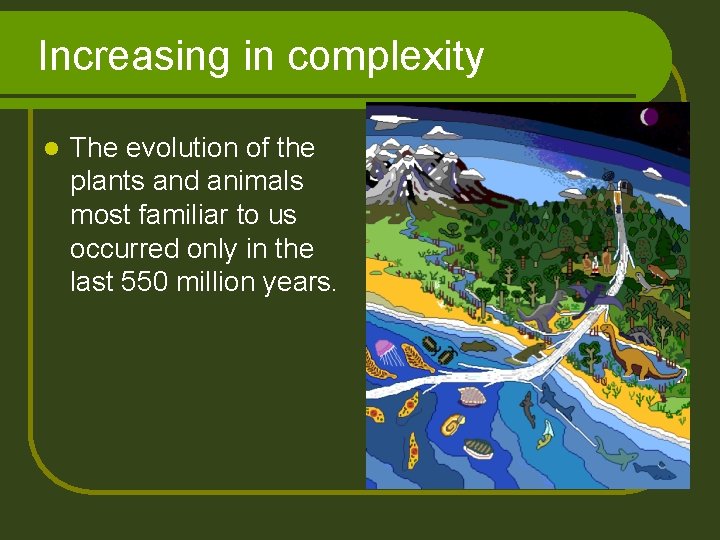 Increasing in complexity

The evolution of the plants and animals most familiar to us occurred only in the last 550 million years.